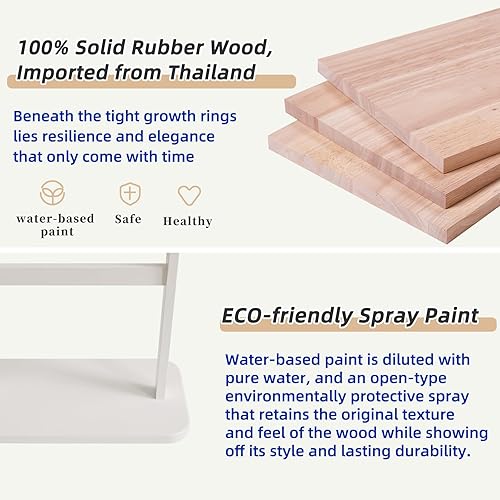 100% Solid Rubber Wood, Imported from Thailand

Beneath the tight growth rings lies resilience and elegance that only come with time

water-based paint

Safe

Healthy

ECO-friendly Spray Paint

Water-based paint is diluted with pure water, and an open-type environmentally protective spray that retains the original texture and feel of the wood while showing off its style and lasting durability.